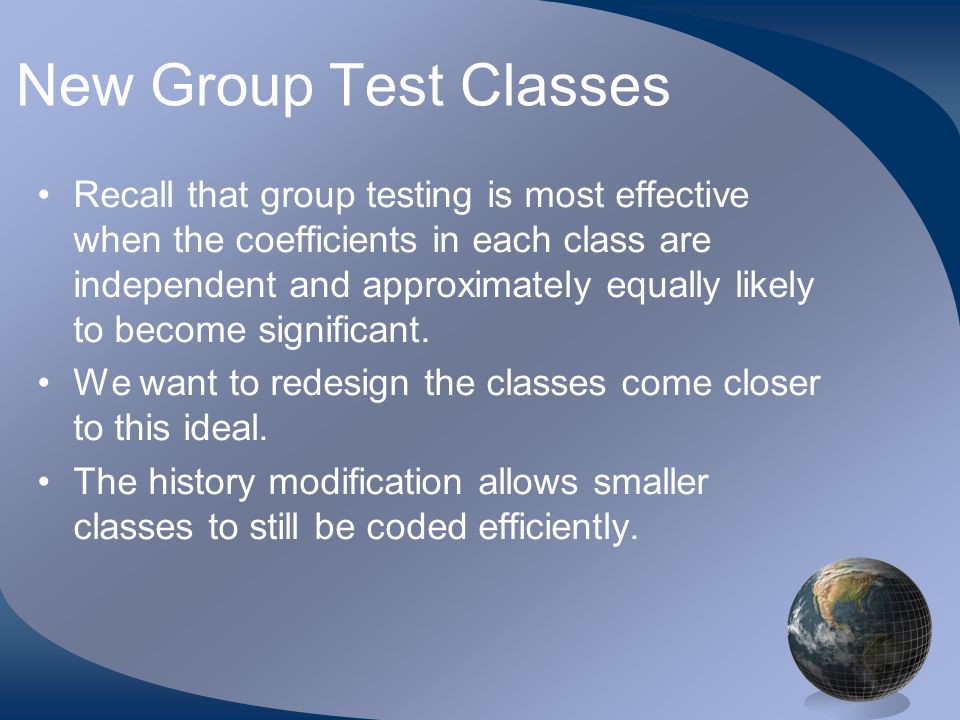 New Group Test Classes

• Recall that group testing is most effective when the coefficients in each class are independent and approximately equally likely to become significant.

• We want to redesign the classes come closer to this ideal.

• The history modification allows smaller classes to still be coded efficiently.